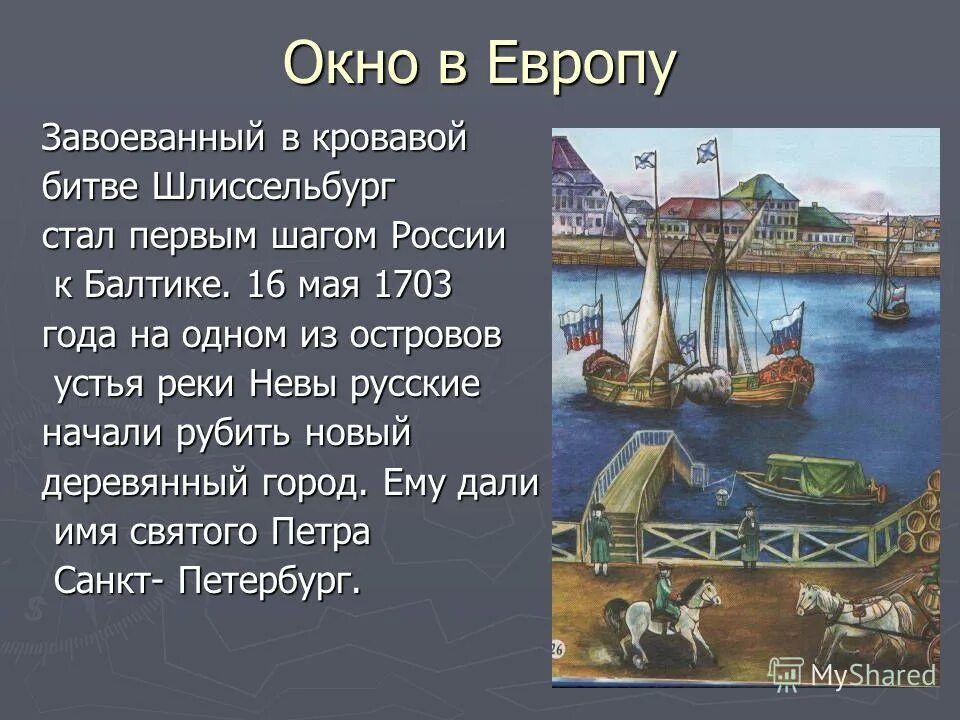 Окно в Европу

Завоеванный в кровавой битве Шлиссельбург стал первым шагом России к Балтике. 16 мая 1703 года на одном из островов устья реки Невы русские начали рубить новый деревянный город. Ему дали имя святого Петра Санкт- Петербург.

26

MyShared